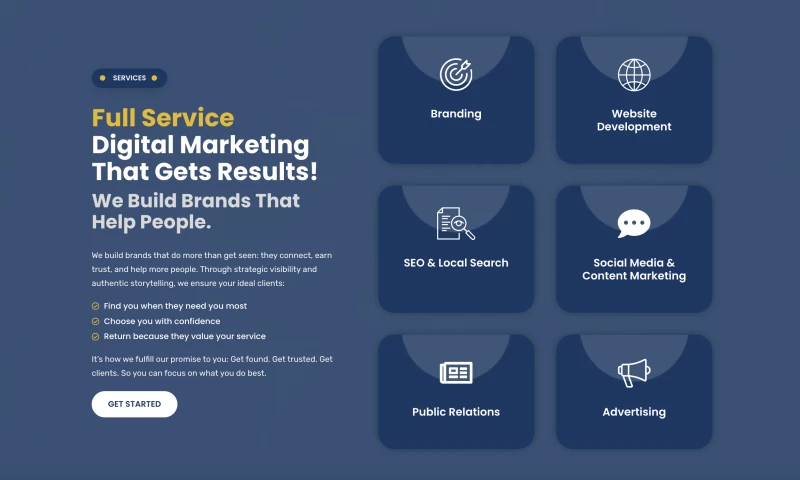 SERVICES

Full Service
Digital Marketing
That Gets Results!

We Build Brands That Help People.

We build brands that do more than get seen: they connect, earn trust, and help more people. Through strategic visibility and authentic storytelling, we ensure your ideal clients:

Find you when they need you most
Choose you with confidence
Return because they value your service

It's how we fulfill our promise to you: Get found. Get trusted. Get clients. So you can focus on what you do best.

GET STARTED

Branding

Website Development

SEO & Local Search

Social Media & Content Marketing

Public Relations

Advertising